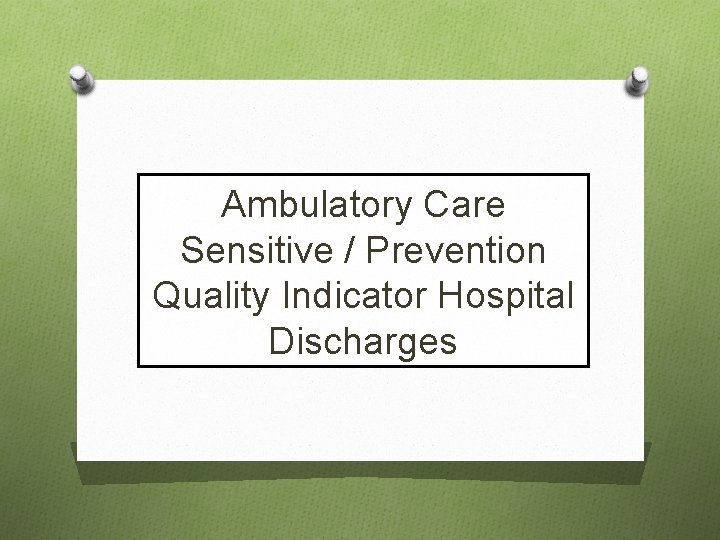 Ambulatory Care Sensitive / Prevention Quality Indicator Hospital Discharges